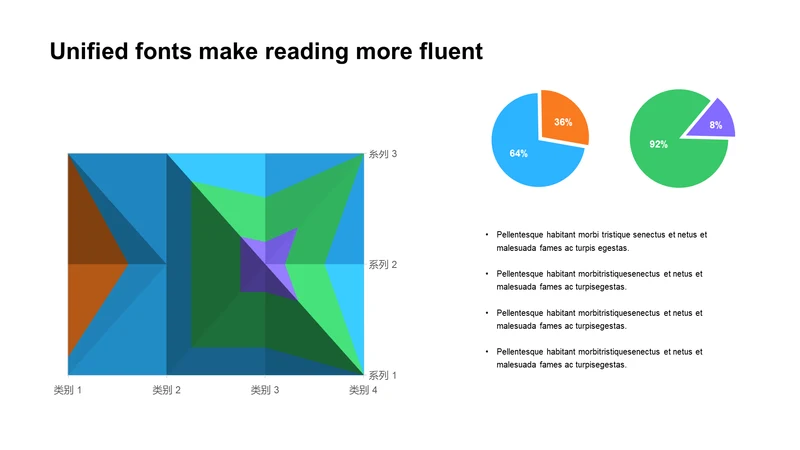 Unified fonts make reading more fluent

系列 3

系列 2

系列 1

类别 1 类别 2 类别 3 类别 4

36%

64%

8%

92%

• Pellentesque habitant morbi tristique senectus et netus et malesuada fames ac turpis egestas.

• Pellentesque habitant morbitristiquesenectus et netus et malesuada fames ac turpisegestas.

• Pellentesque habitant morbitristiquesenectus et netus et malesuada fames ac turpisegestas.

• Pellentesque habitant morbitristiquesenectus et netus et malesuada fames ac turpisegestas.